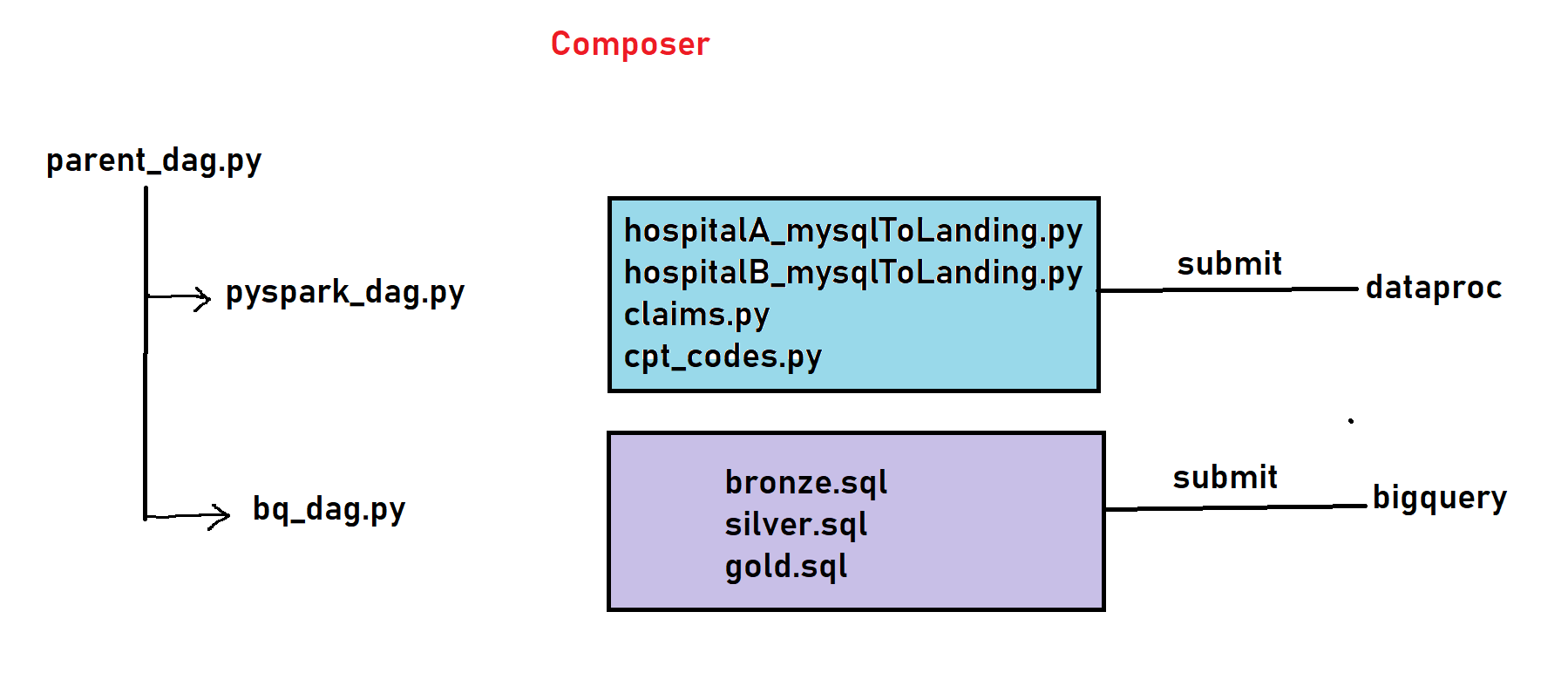 Composer

parent_dag.py

pyspark_dag.py

bq_dag.py

hospitalA_mysqlToLanding.py
hospitalB_mysqlToLanding.py
claims.py
cpt_codes.py

submit

dataproc

bronze.sql
silver.sql
gold.sql

submit

bigquery